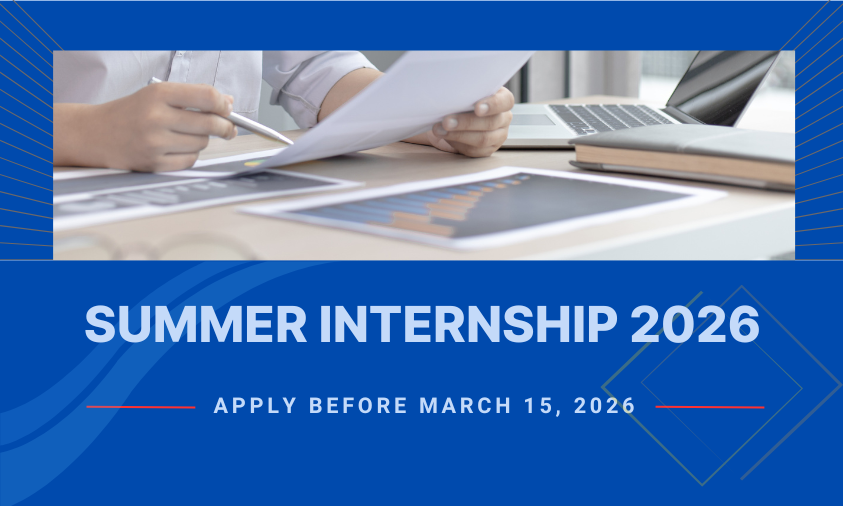 SUMMER INTERNSHIP 2026

APPLY BEFORE MARCH 15, 2026